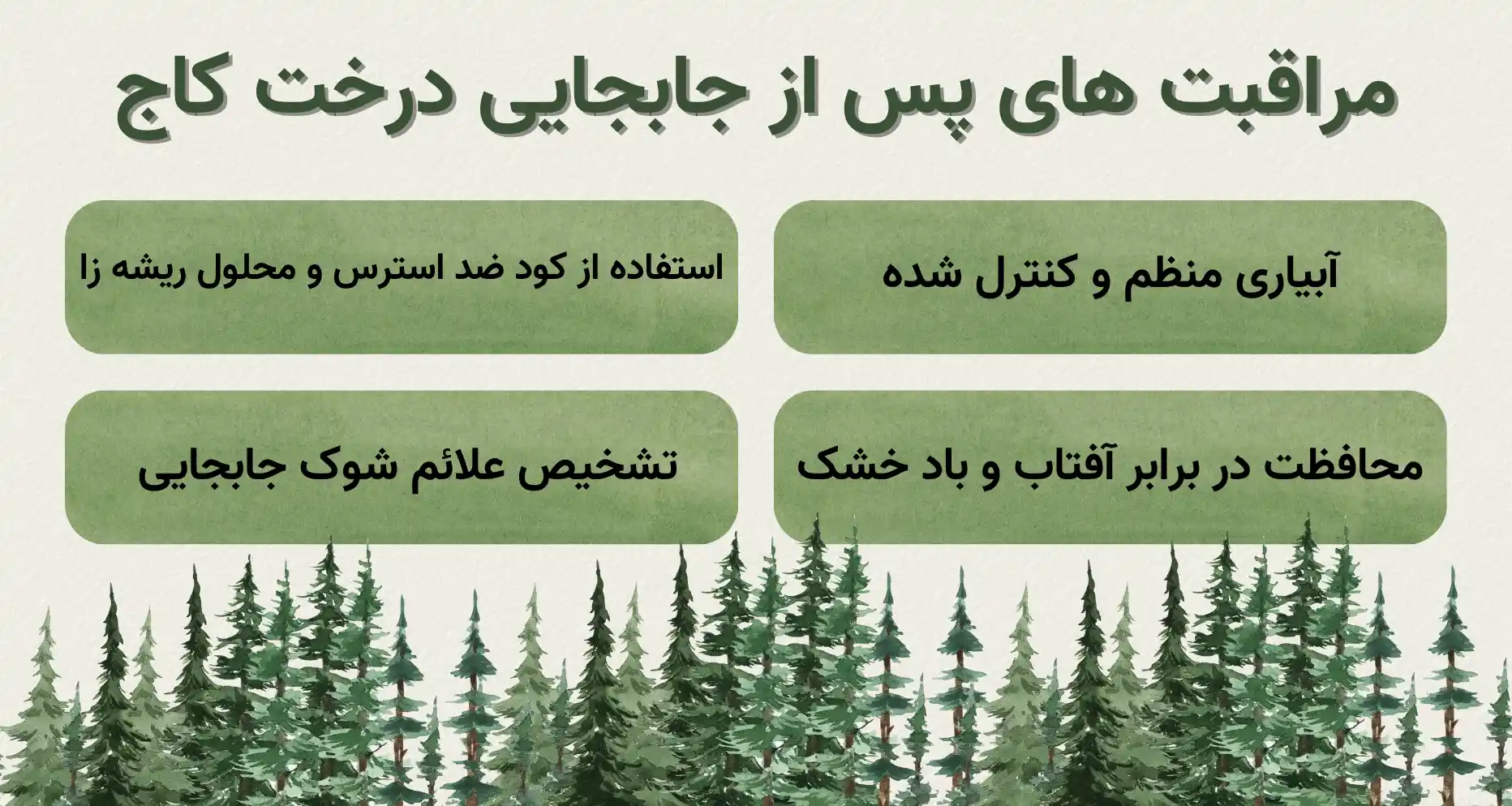 مراقبت های پس از جابجایی درخت کاج

آبیاری منظم و کنترل شده

استفاده از کود ضد استرس و محلول ریشه زا

محافظت در برابر آفتاب و باد خشک

تشخیص علائم شوک جابجایی